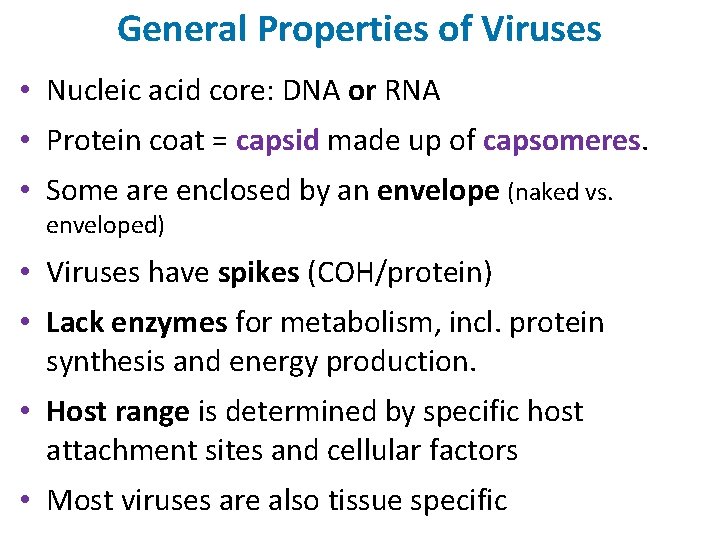 General Properties of Viruses

• Nucleic acid core: DNA or RNA

• Protein coat = capsid made up of capsomeres.

• Some are enclosed by an envelope (naked vs. enveloped)

• Viruses have spikes (COH/protein)

• Lack enzymes for metabolism, incl. protein synthesis and energy production.

• Host range is determined by specific host attachment sites and cellular factors

• Most viruses are also tissue specific